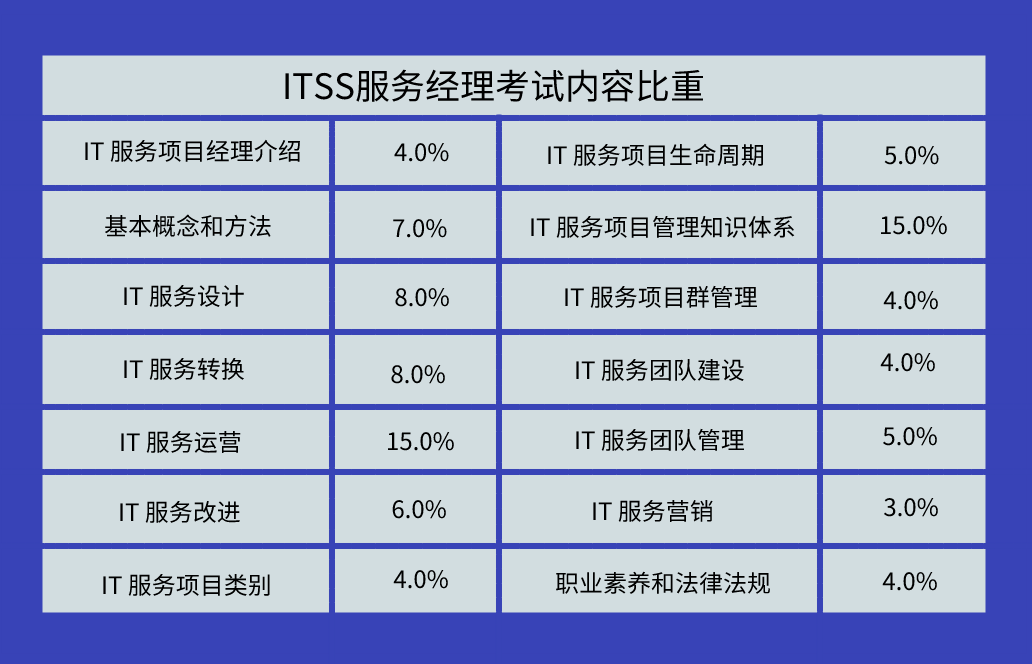 ITSS服务经理考试内容比重

| IT 服务项目经理介绍 | 4.0% | IT 服务项目生命周期 | 5.0% |
|---|---|---|---|
| 基本概念和方法 | 7.0% | IT 服务项目管理知识体系 | 15.0% |
| IT 服务设计 | 8.0% | IT 服务项目群管理 | 4.0% |
| IT 服务转换 | 8.0% | IT 服务团队建设 | 4.0% |
| IT 服务运营 | 15.0% | IT 服务团队管理 | 5.0% |
| IT 服务改进 | 6.0% | IT 服务营销 | 3.0% |
| IT 服务项目类别 | 4.0% | 职业素养和法律法规 | 4.0% |